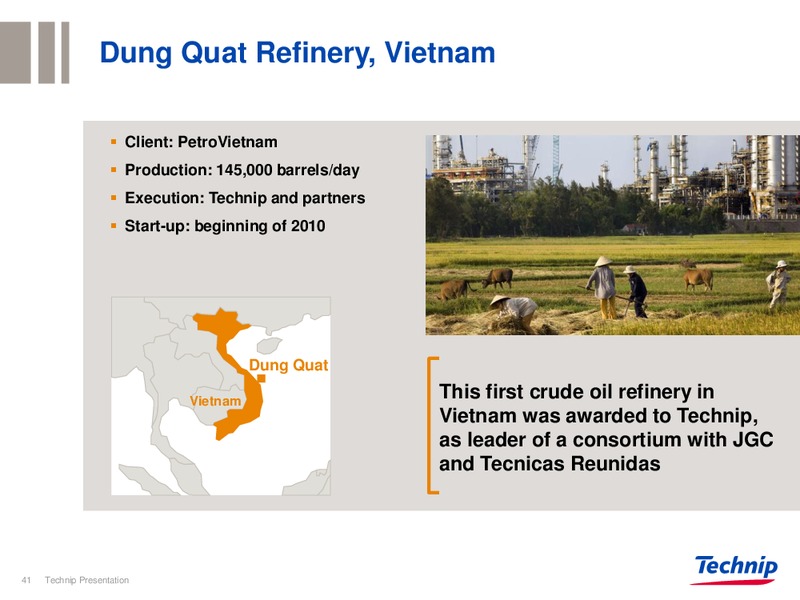 Dung Quat Refinery, Vietnam

▪ Client: PetroVietnam
▪ Production: 145,000 barrels/day
▪ Execution: Technip and partners
▪ Start-up: beginning of 2010

Dung Quat
Vietnam

This first crude oil refinery in Vietnam was awarded to Technip, as leader of a consortium with JGC and Tecnicas Reunidas

41 Technip Presentation

Technip